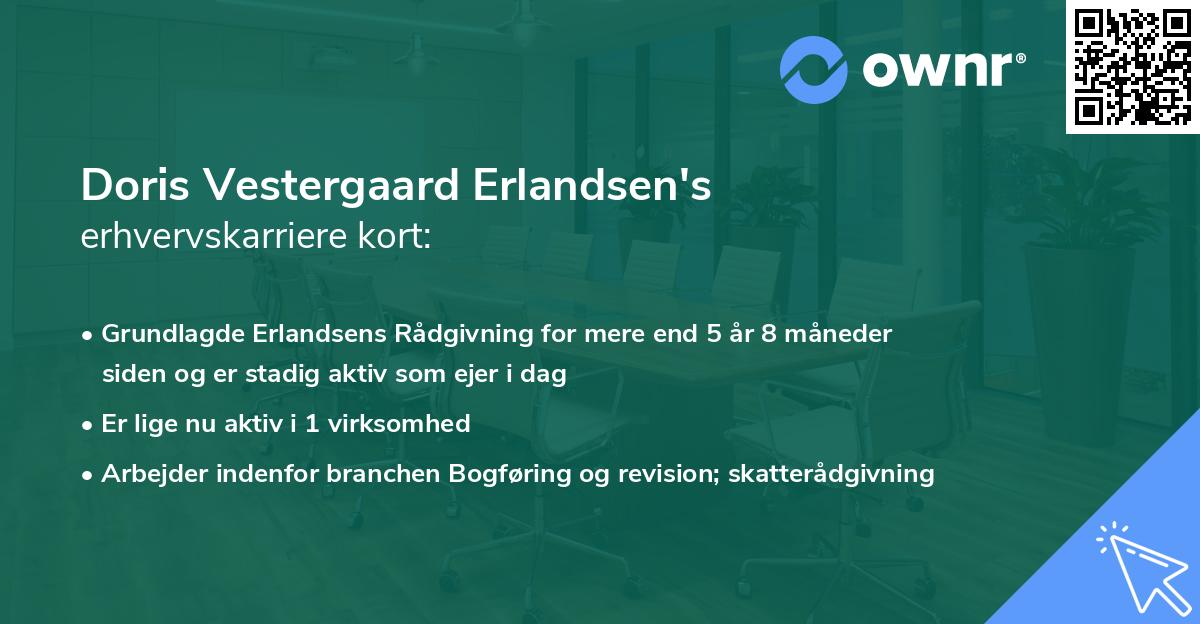 ownr®

Doris Vestergaard Erlandsen's
erhvervskarriere kort:

• Grundlagde Erlandsens Rådgivning for mere end 5 år 8 måneder siden og er stadig aktiv som ejer i dag
• Er lige nu aktiv i 1 virksomhed
• Arbejder indenfor branchen Bogføring og revision; skatterådgivning